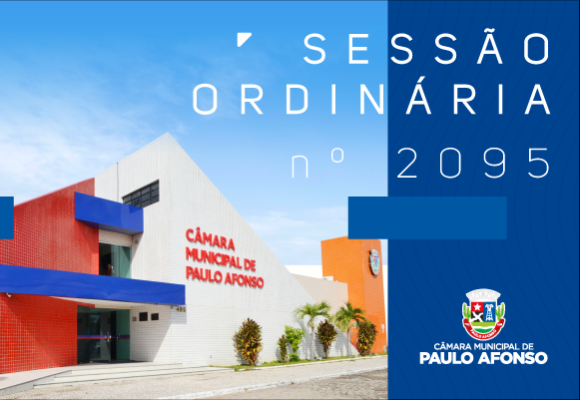 SESSÃO ORDINÁRIA nº 2095

CÂMARA MUNICIPAL DE PAULO AFONSO

PAULO AFONSO

CÂMARA MUNICIPAL DE
PAULO AFONSO